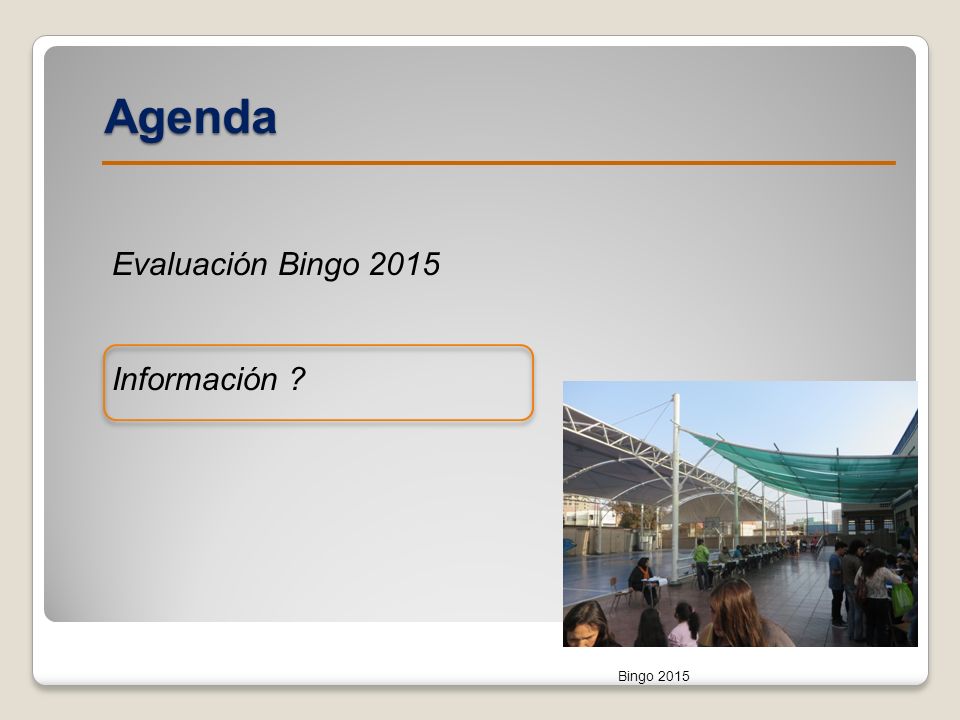 Agenda

Evaluación Bingo 2015

Información ?

Bingo 2015